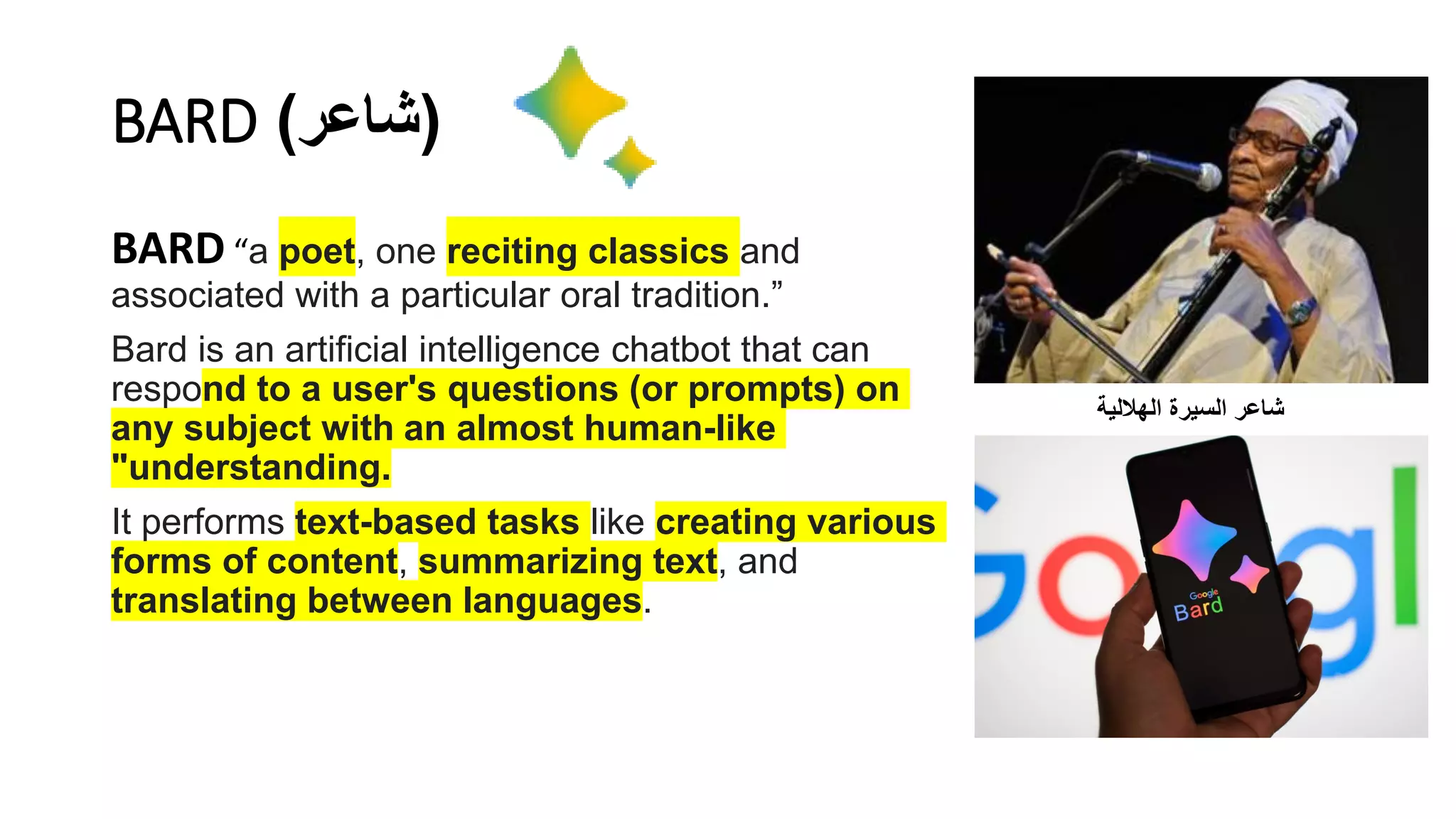 BARD (شاعر)

BARD “a poet, one reciting classics and associated with a particular oral tradition.”

Bard is an artificial intelligence chatbot that can respond to a user's questions (or prompts) on any subject with an almost human-like "understanding.

It performs text-based tasks like creating various forms of content, summarizing text, and translating between languages.

شاعر السيرة الهلالية

Google
Bard